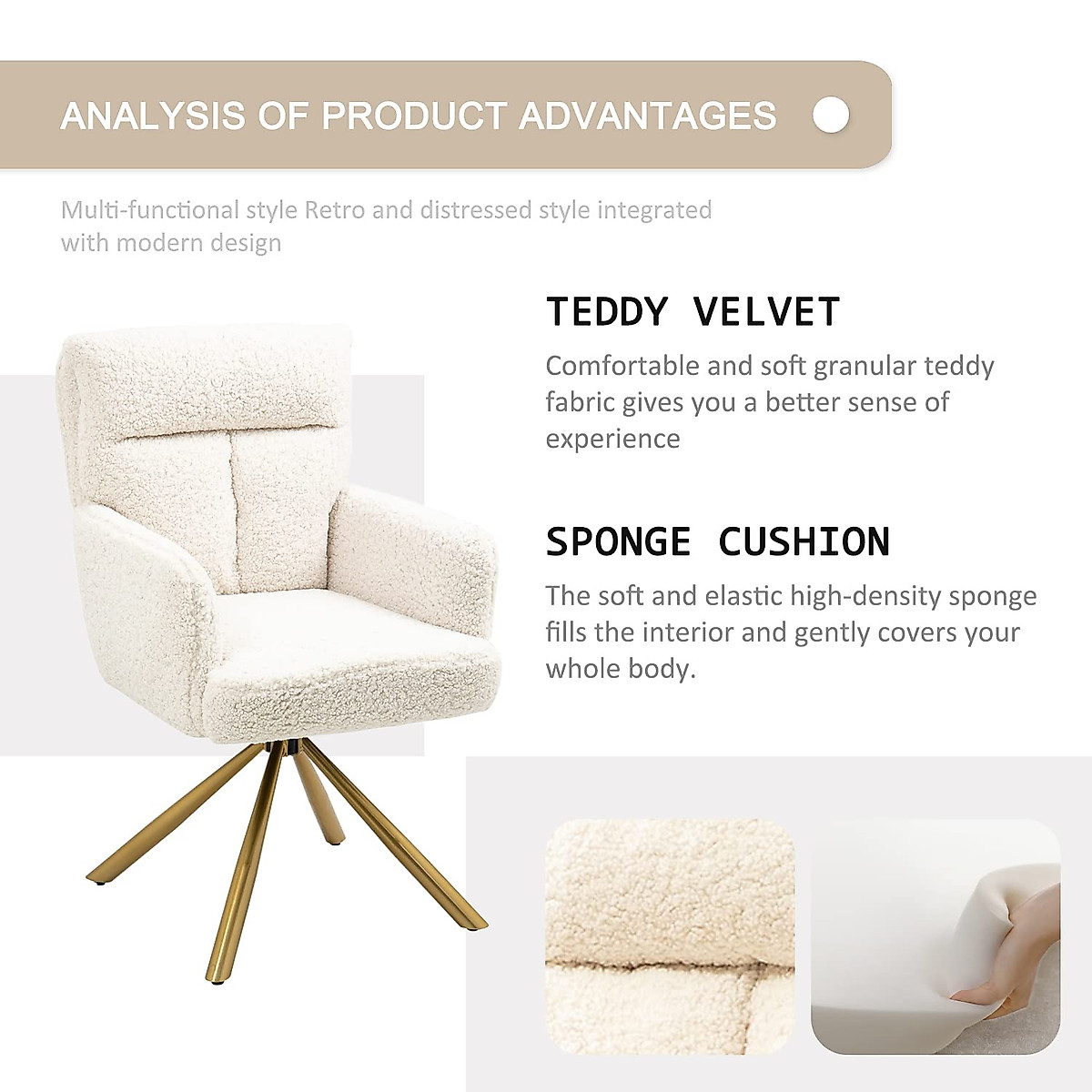 ANALYSIS OF PRODUCT ADVANTAGES

Multi-functional style Retro and distressed style integrated with modern design

TEDDY VELVET

Comfortable and soft granular teddy fabric gives you a better sense of experience

SPONGE CUSHION

The soft and elastic high-density sponge fills the interior and gently covers your whole body.